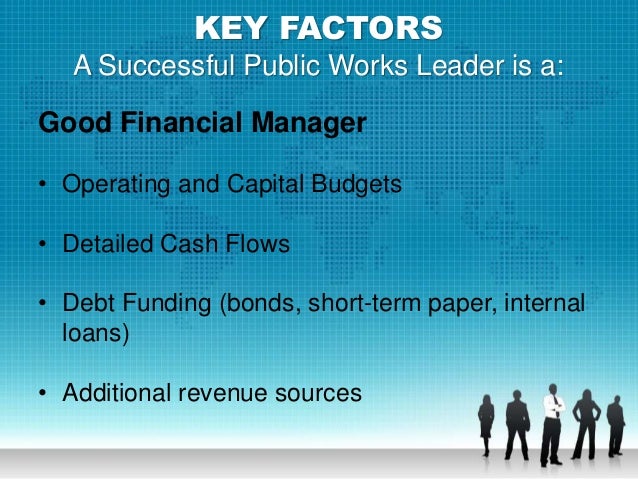 KEY FACTORS
A Successful Public Works Leader is a:

Good Financial Manager

• Operating and Capital Budgets

• Detailed Cash Flows

• Debt Funding (bonds, short-term paper, internal loans)

• Additional revenue sources